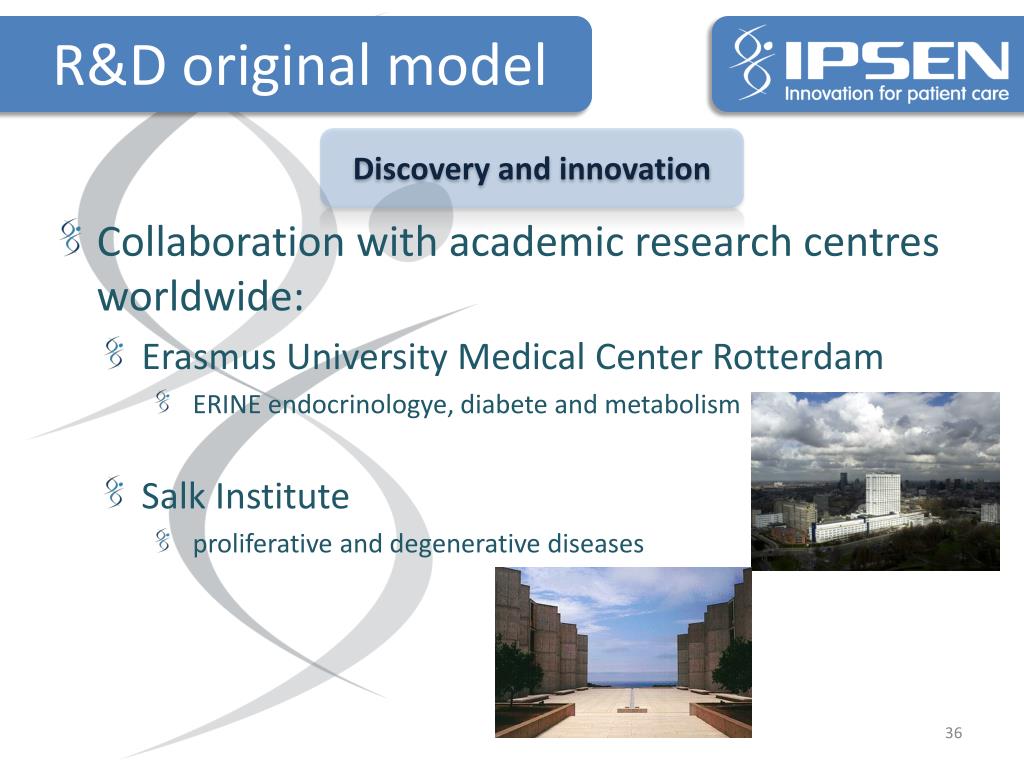 R&D original model

IPSEN
Innovation for patient care

Discovery and innovation

Collaboration with academic research centres worldwide:

Erasmus University Medical Center Rotterdam

ERINE endocrinologye, diabete and metabolism

Salk Institute

proliferative and degenerative diseases

36